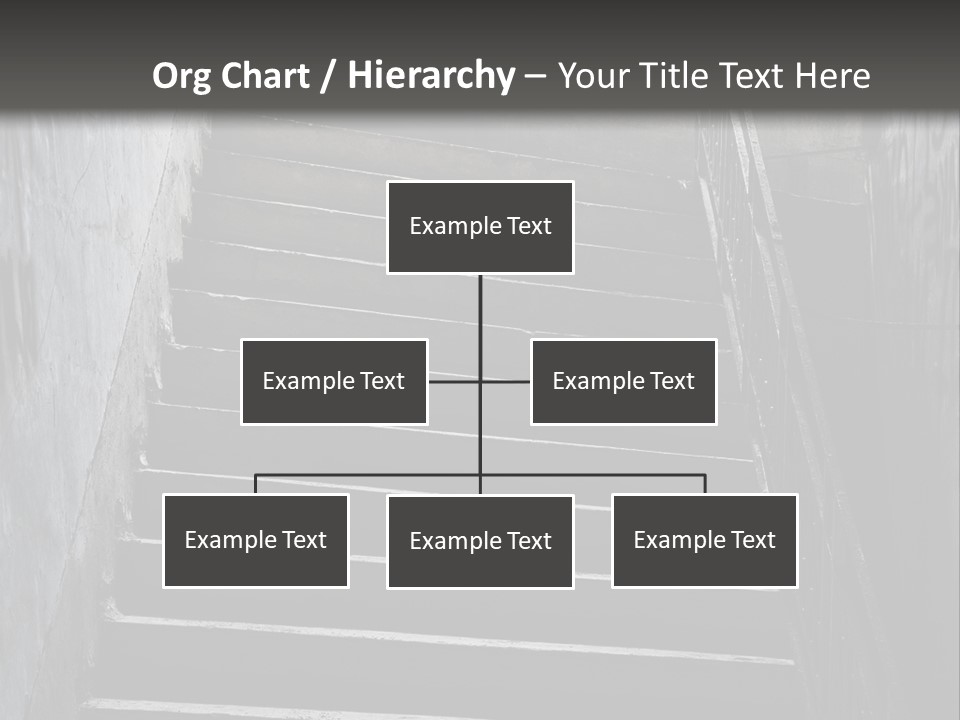 Org Chart / Hierarchy – Your Title Text Here

Example Text

Example Text

Example Text

Example Text

Example Text

Example Text